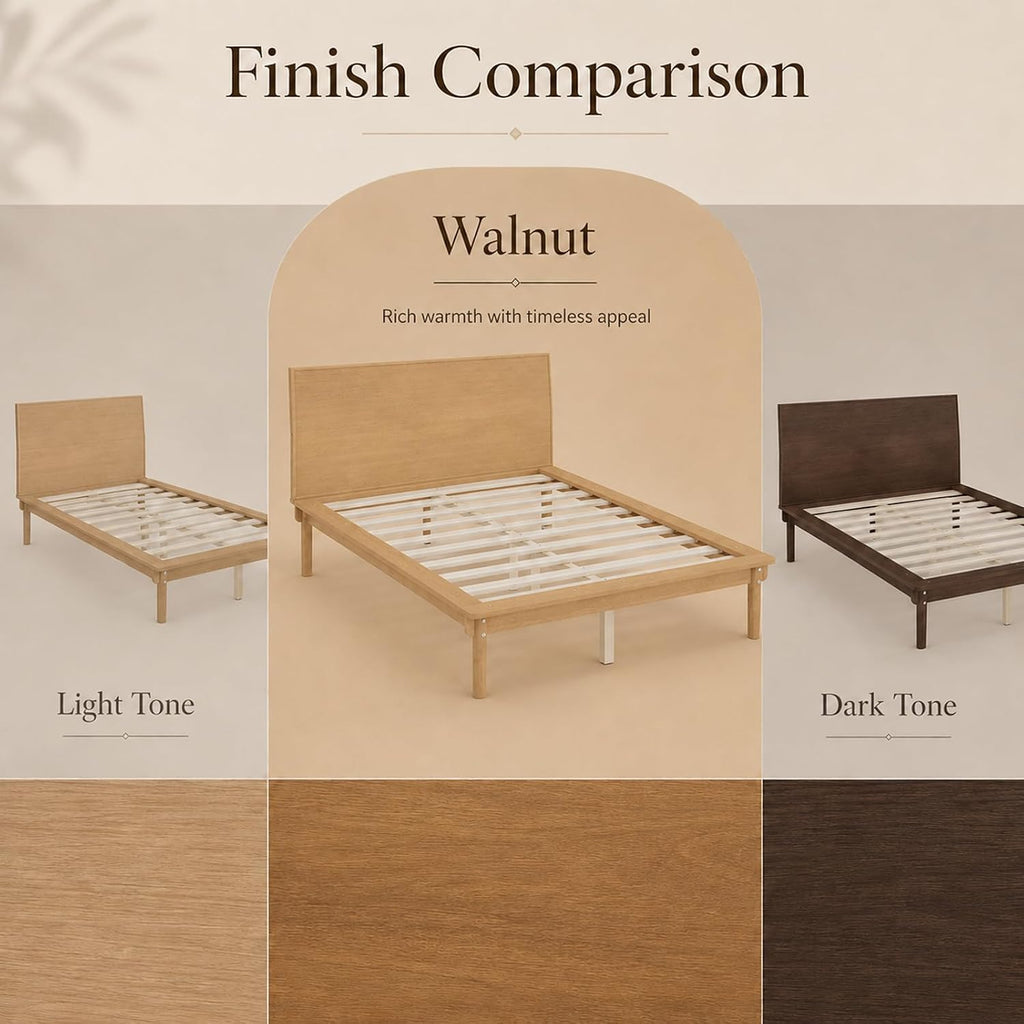 Finish Comparison

Walnut

Rich warmth with timeless appeal

Light Tone

Dark Tone